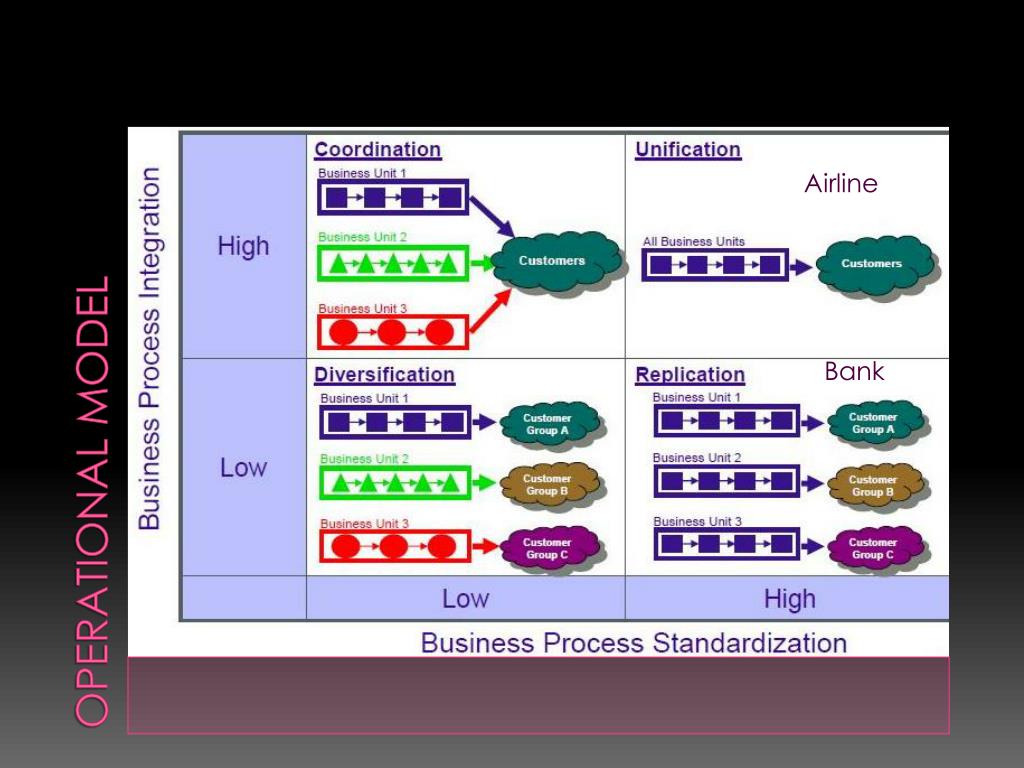 OPERATIONAL MODEL

Business Process Integration

High

Coordination

Business Unit 1

Business Unit 2

Business Unit 3

Customers

Unification

Airline

All Business Units

Customers

Low

Diversification

Business Unit 1

Customer Group A

Business Unit 2

Customer Group B

Business Unit 3

Customer Group C

Replication

Bank

Business Unit 1

Customer Group A

Business Unit 2

Customer Group B

Business Unit 3

Customer Group C

Low

High

Business Process Standardization